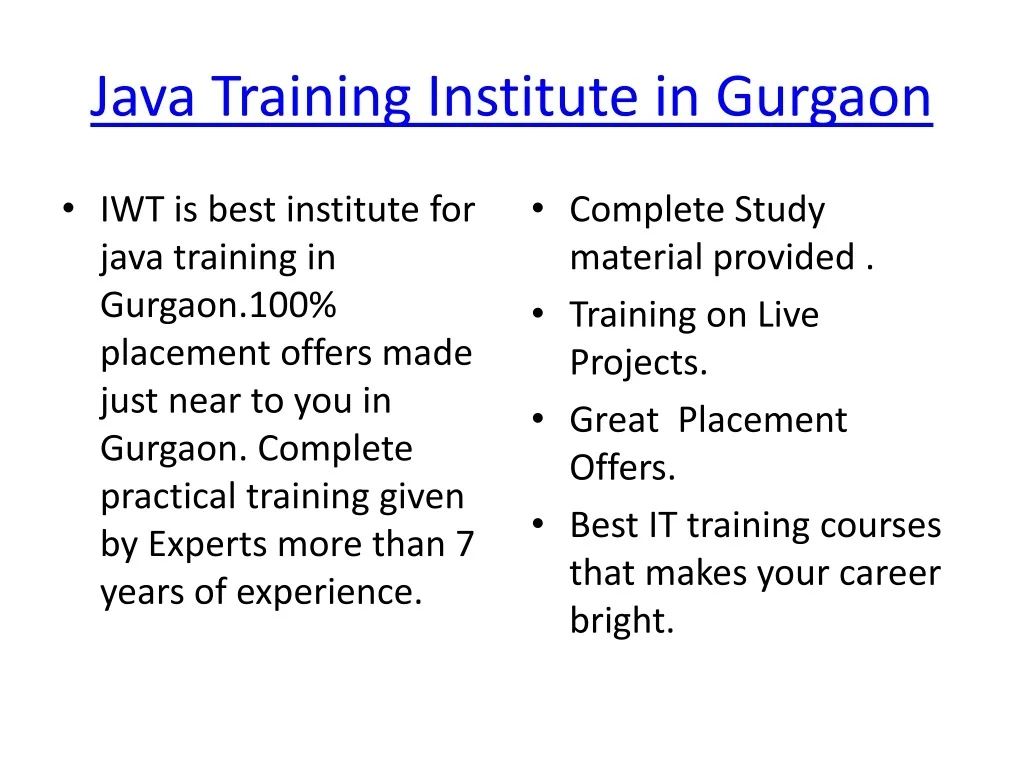 Java Training Institute in Gurgaon

• IWT is best institute for java training in Gurgaon.100% placement offers made just near to you in Gurgaon. Complete practical training given by Experts more than 7 years of experience.

• Complete Study material provided .
• Training on Live Projects.
• Great  Placement Offers.
• Best IT training courses that makes your career bright.